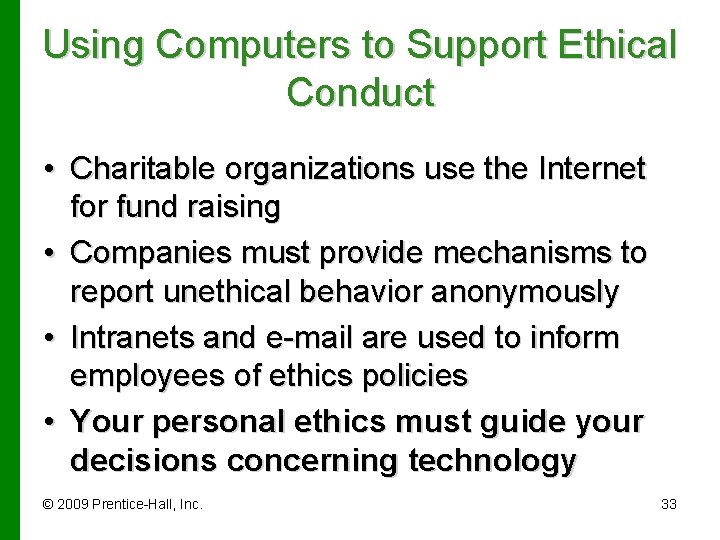 Using Computers to Support Ethical Conduct

• Charitable organizations use the Internet for fund raising
• Companies must provide mechanisms to report unethical behavior anonymously
• Intranets and e-mail are used to inform employees of ethics policies
• Your personal ethics must guide your decisions concerning technology

© 2009 Prentice-Hall, Inc.

33